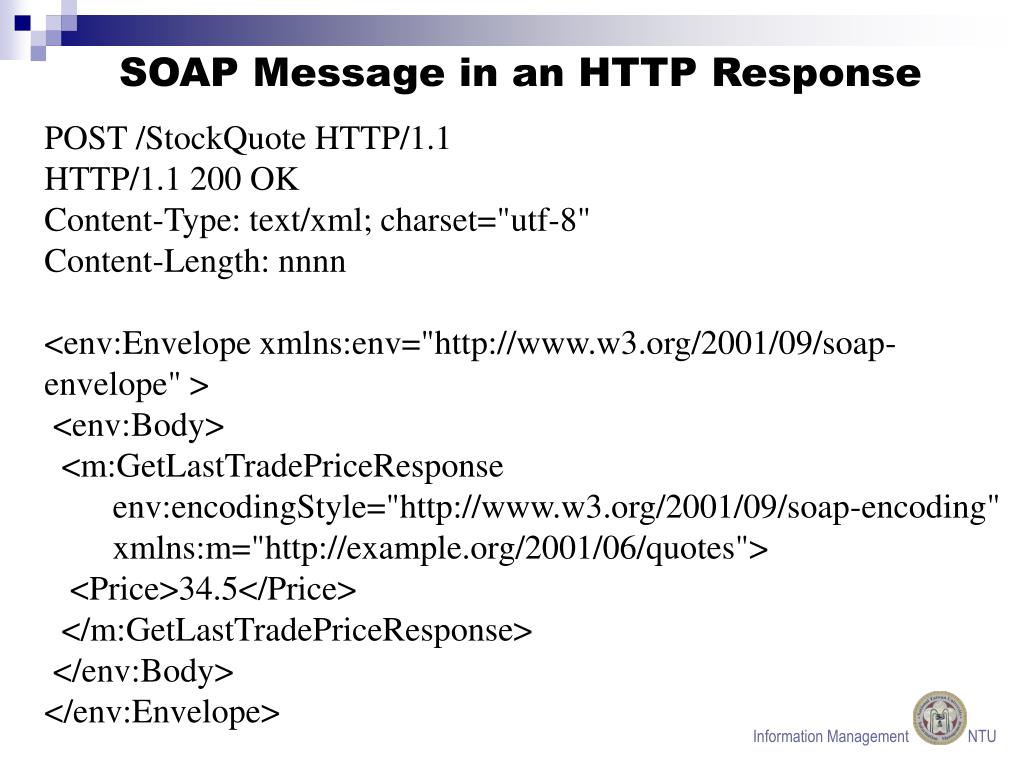 SOAP Message in an HTTP Response

POST /StockQuote HTTP/1.1
HTTP/1.1 200 OK
Content-Type: text/xml; charset="utf-8"
Content-Length: nnnn

<env:Envelope xmlns:env="http://www.w3.org/2001/09/soap-envelope" >
<env:Body>
<m:GetLastTradePriceResponse
env:encodingStyle="http://www.w3.org/2001/09/soap-encoding"
xmlns:m="http://example.org/2001/06/quotes">
<Price>34.5</Price>
</m:GetLastTradePriceResponse>
</env:Body>
</env:Envelope>

Information Management NTU